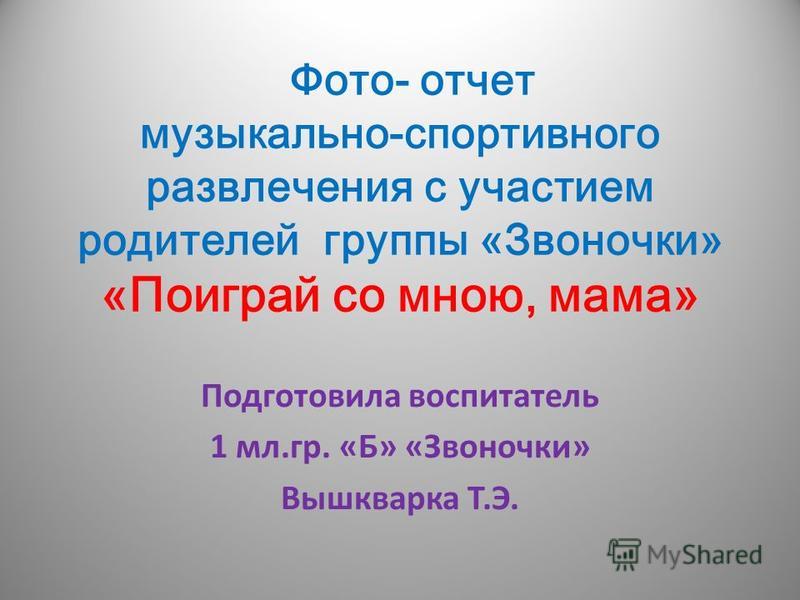 Фото- отчет музыкально-спортивного развлечения с участием родителей группы «Звоночки» «Поиграй со мною, мама»

Подготовила воспитатель
1 мл.гр. «Б» «Звоночки»
Вышкварка Т.Э.

MyShared